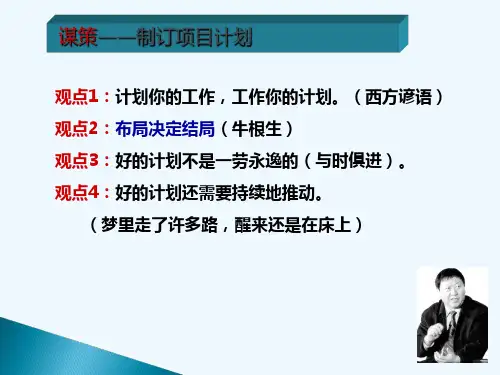 谋策——制订项目计划

观点1：计划你的工作，工作你的计划。（西方谚语）

观点2：布局决定结局（牛根生）

观点3：好的计划不是一劳永逸的（与时俱进）。

观点4：好的计划还需要持续地推动。

（梦里走了许多路，醒来还是在床上）